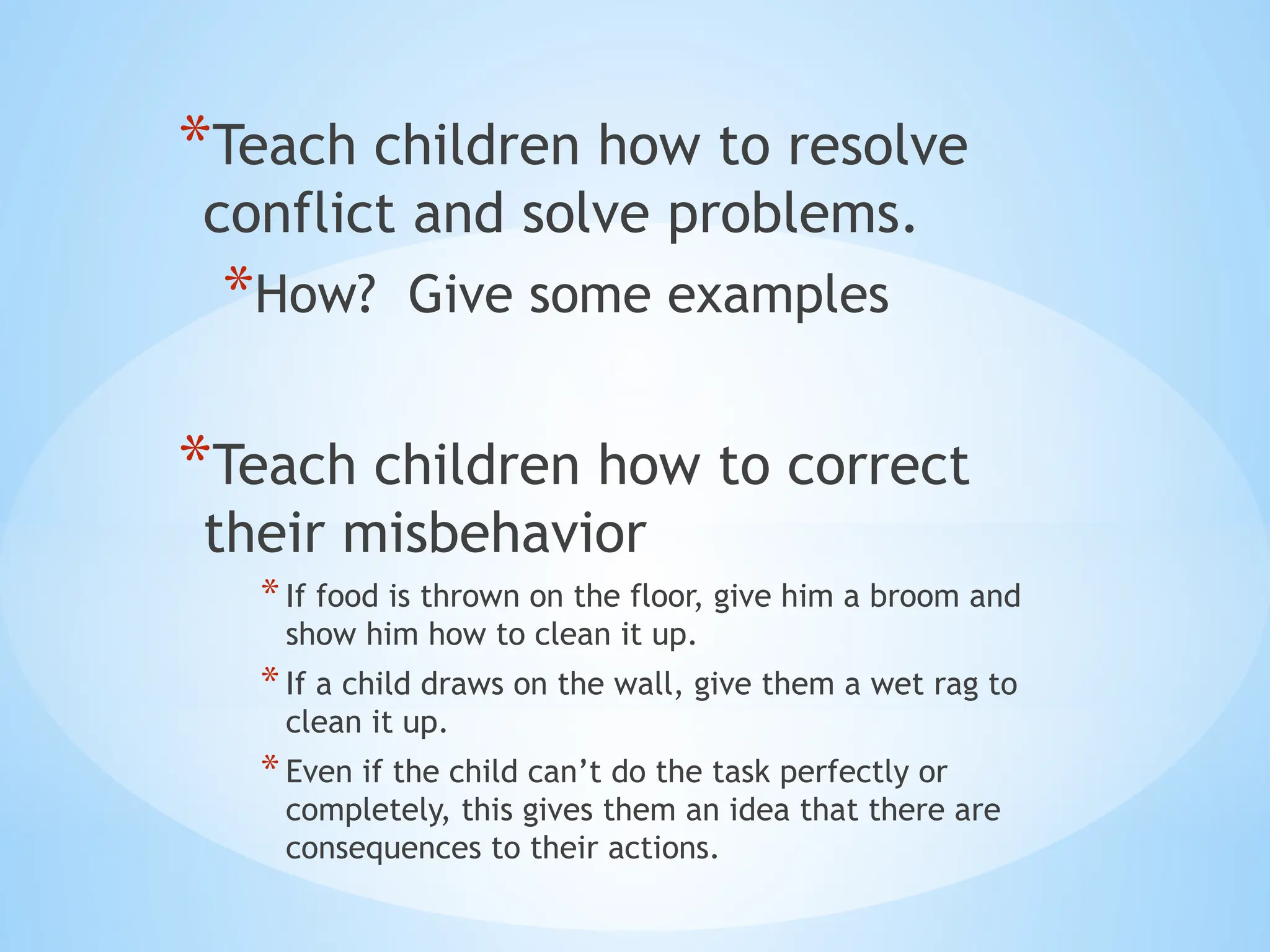 *Teach children how to resolve conflict and solve problems.

*How?  Give some examples

*Teach children how to correct their misbehavior

* If food is thrown on the floor, give him a broom and show him how to clean it up.

* If a child draws on the wall, give them a wet rag to clean it up.

* Even if the child can’t do the task perfectly or completely, this gives them an idea that there are consequences to their actions.